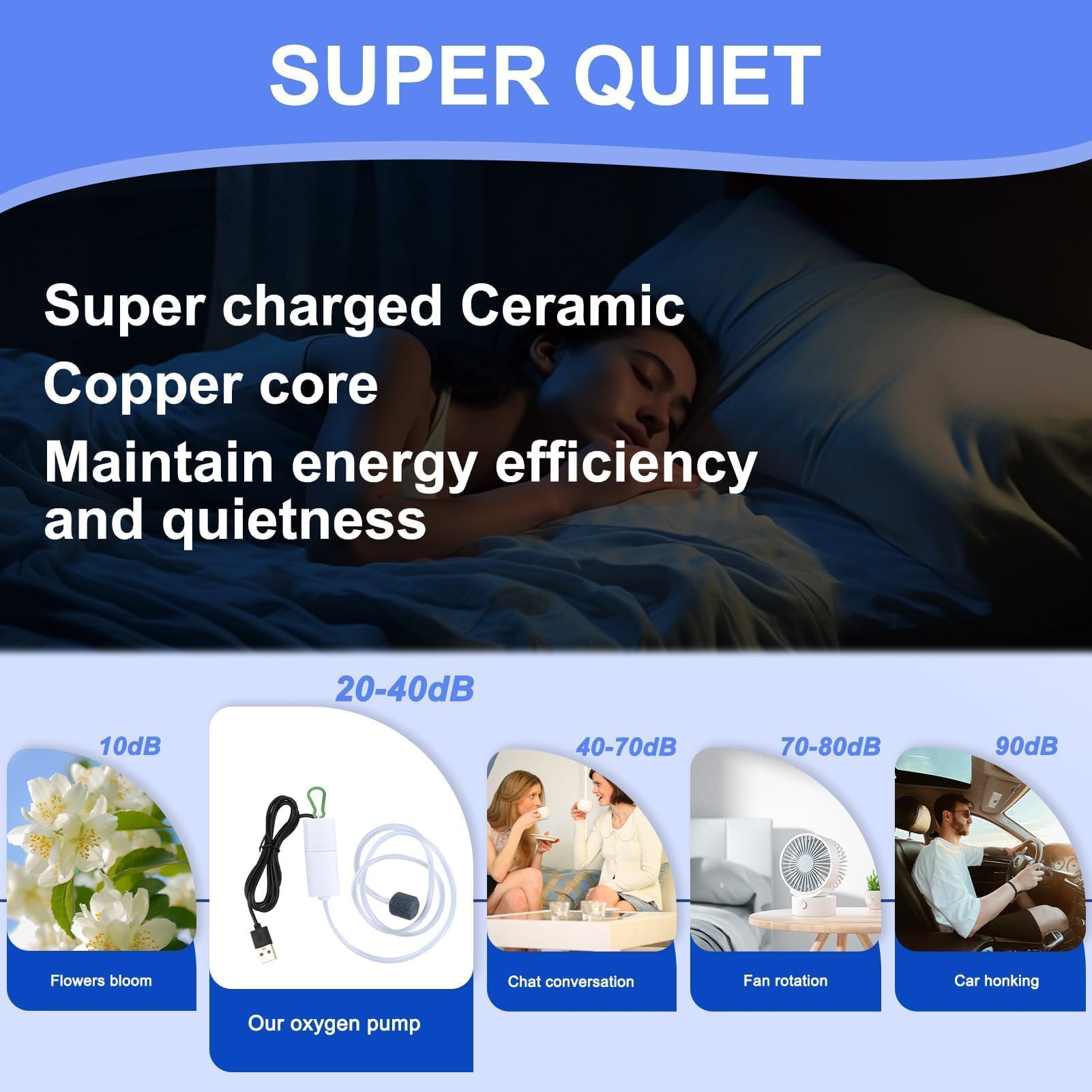 SUPER QUIET

Super charged Ceramic

Copper core

Maintain energy efficiency and quietness

10dB

Flowers bloom

20-40dB

Our oxygen pump

40-70dB

Chat conversation

70-80dB

Fan rotation

90dB

Car honking